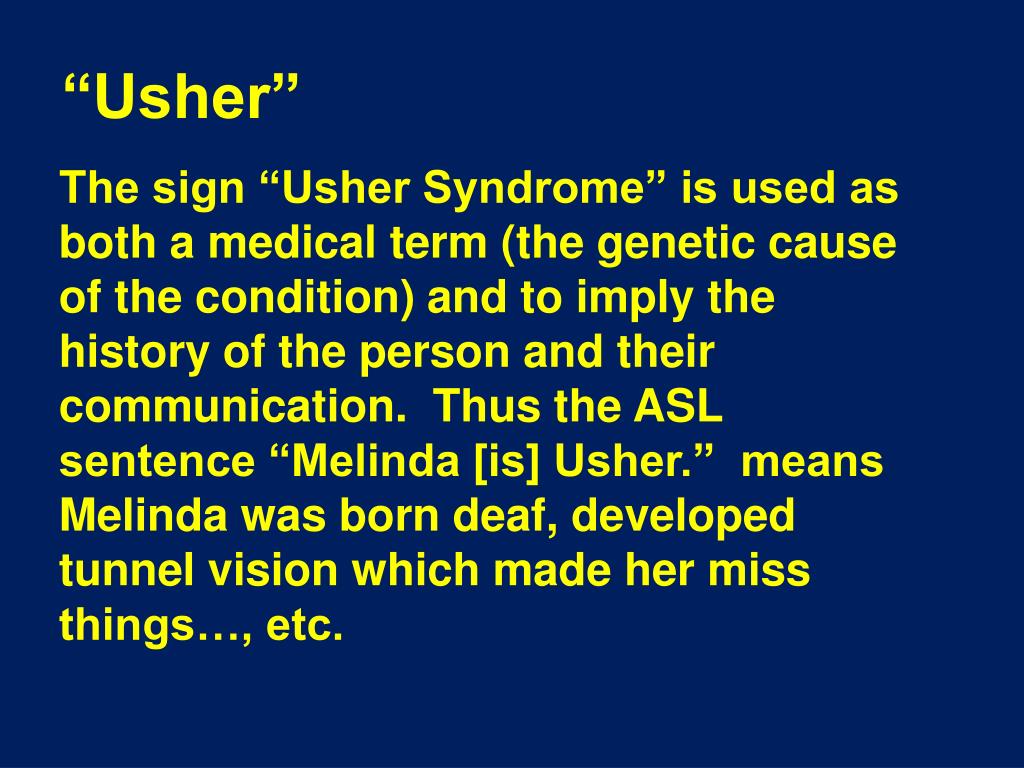 “Usher”

The sign “Usher Syndrome” is used as both a medical term (the genetic cause of the condition) and to imply the history of the person and their communication. Thus the ASL sentence “Melinda [is] Usher.” means Melinda was born deaf, developed tunnel vision which made her miss things…, etc.